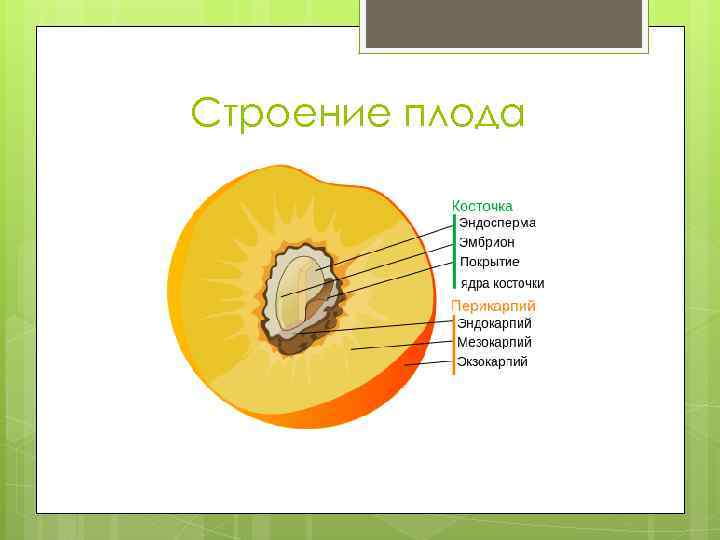 Строение плода

Косточка
Эндосперма
Эмбрион
Покрытие
ядра косточки

Перикарпий
Эндокарпий
Мезокарпий
Экзокарпий